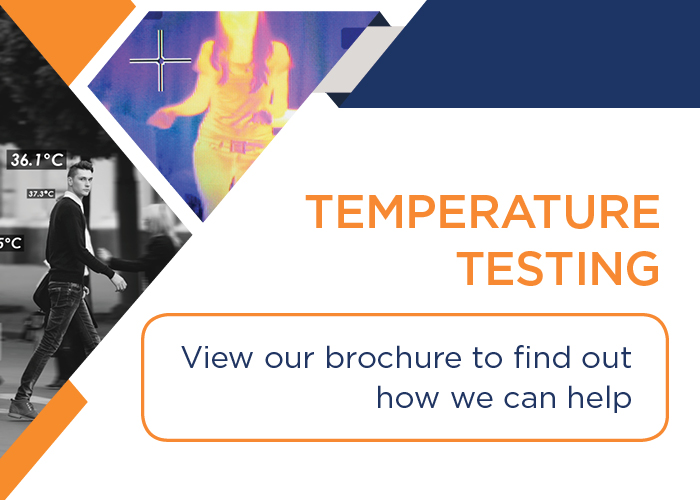 36.1°C

37.3°C

5°C

TEMPERATURE TESTING

View our brochure to find out how we can help